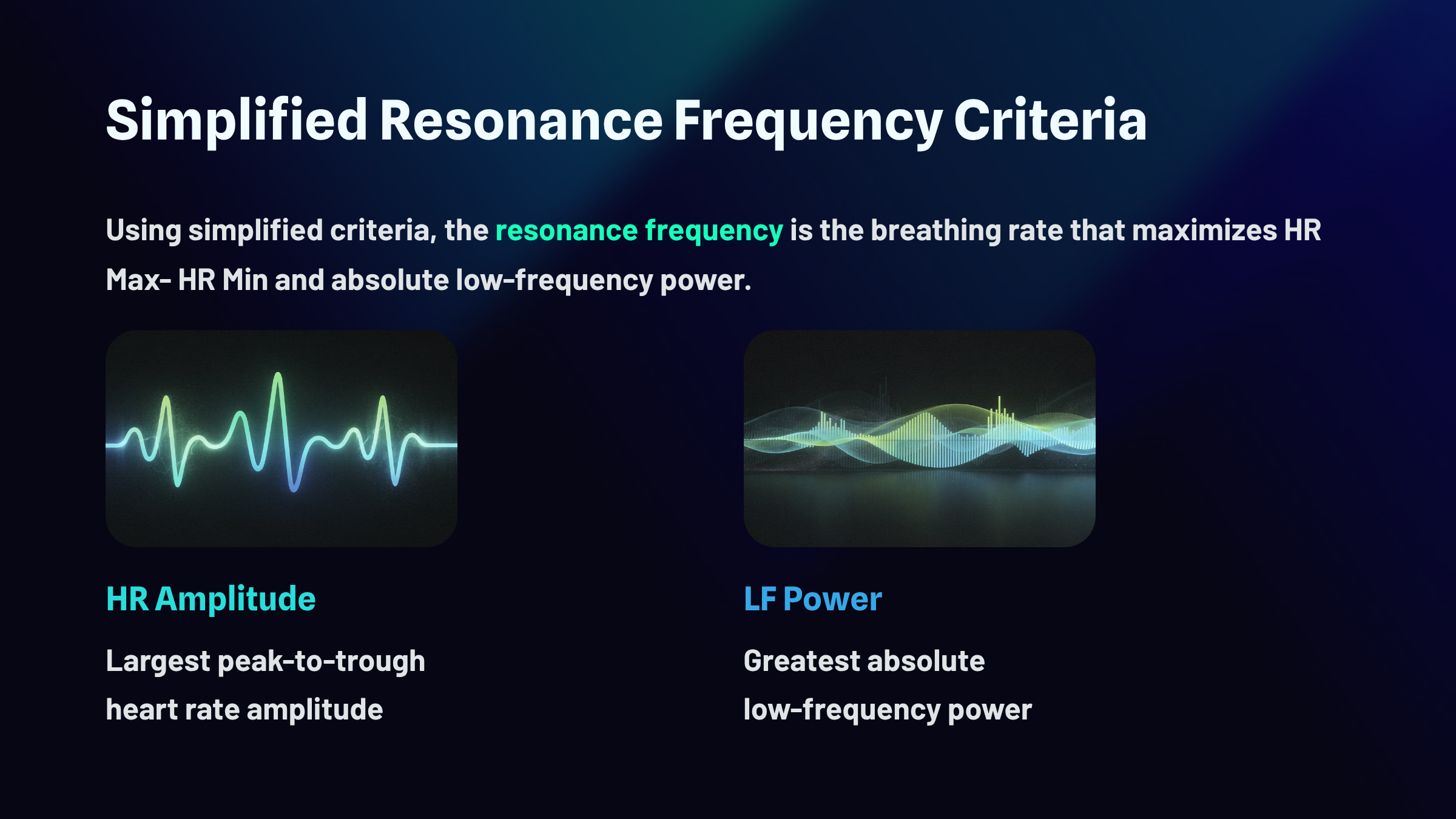 Simplified Resonance Frequency Criteria

Using simplified criteria, the resonance frequency is the breathing rate that maximizes HR Max- HR Min and absolute low-frequency power.

HR Amplitude

Largest peak-to-trough heart rate amplitude

LF Power

Greatest absolute low-frequency power